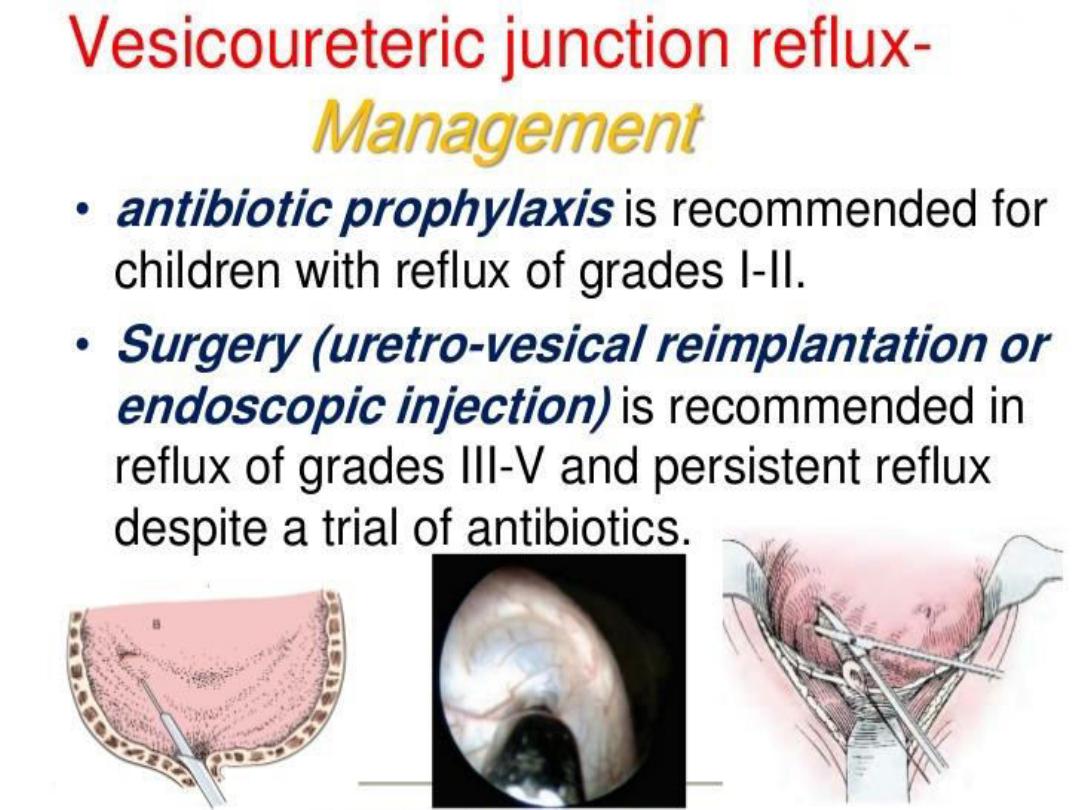 Vesicoureteric junction reflux-
Management

• antibiotic prophylaxis is recommended for children with reflux of grades I-II.

• Surgery (uretro-vesical reimplantation or endoscopic injection) is recommended in reflux of grades III-V and persistent reflux despite a trial of antibiotics.

B